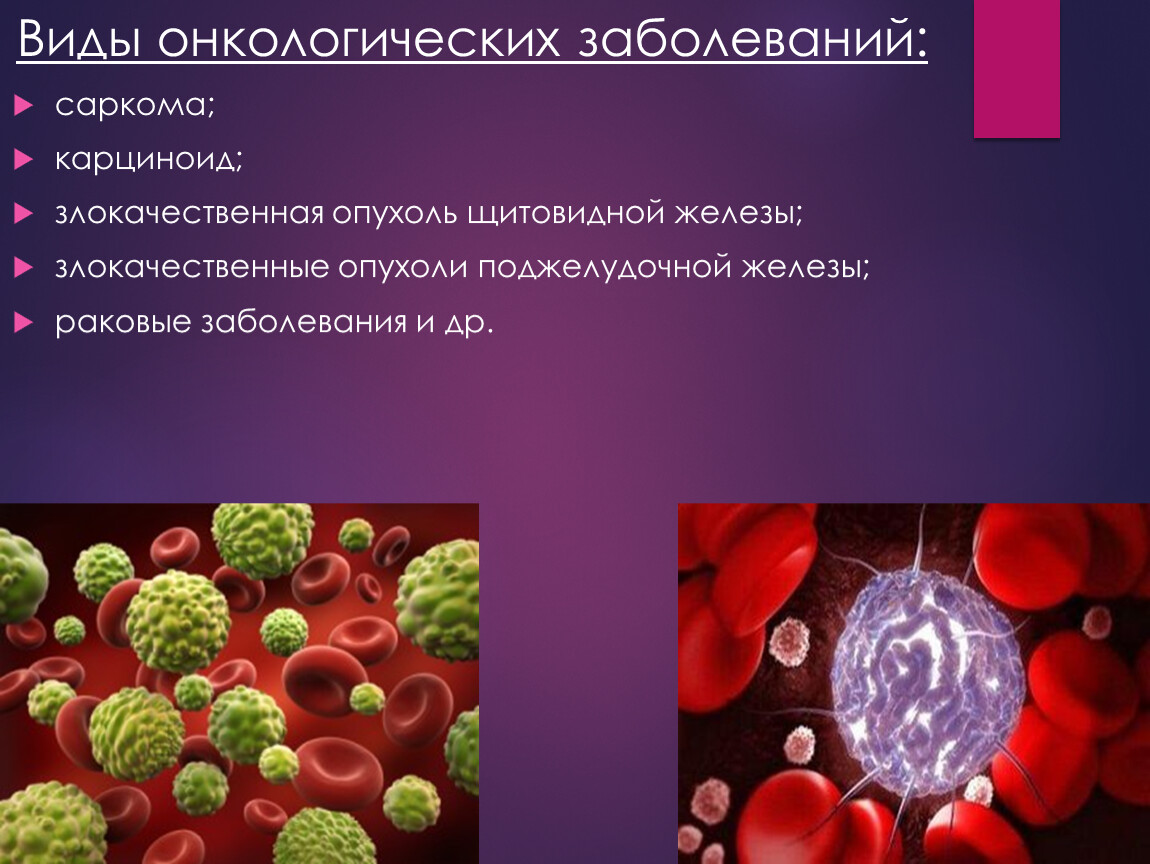 Виды онкологических заболеваний:

саркома;

карциноид;

злокачественная опухоль щитовидной железы;

злокачественные опухоли поджелудочной железы;

раковые заболевания и др.